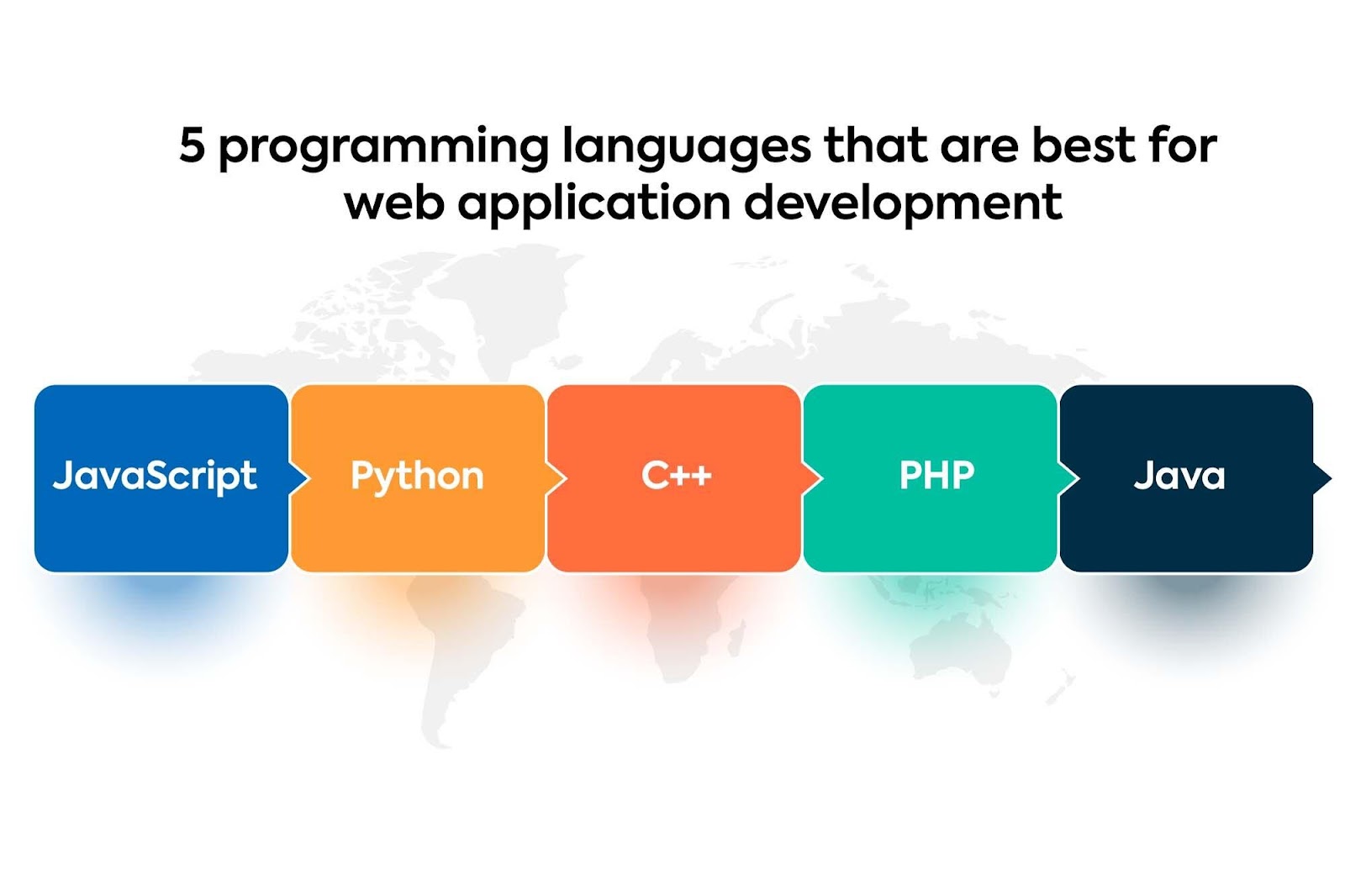 5 programming languages that are best for web application development

JavaScript

Python

C++

PHP

Java